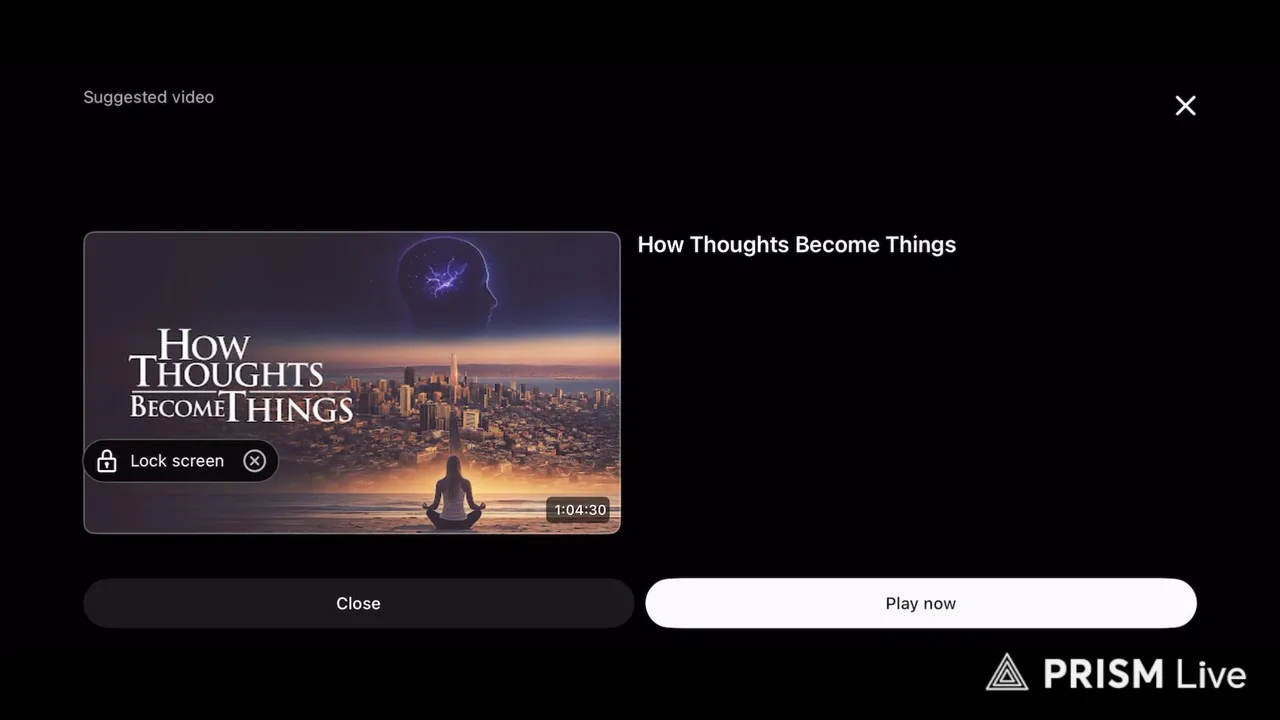 Suggested video

HOW THOUGHTS BECOME THINGS

Lock screen

1:04:30

How Thoughts Become Things

Close

Play now

PRISM Live